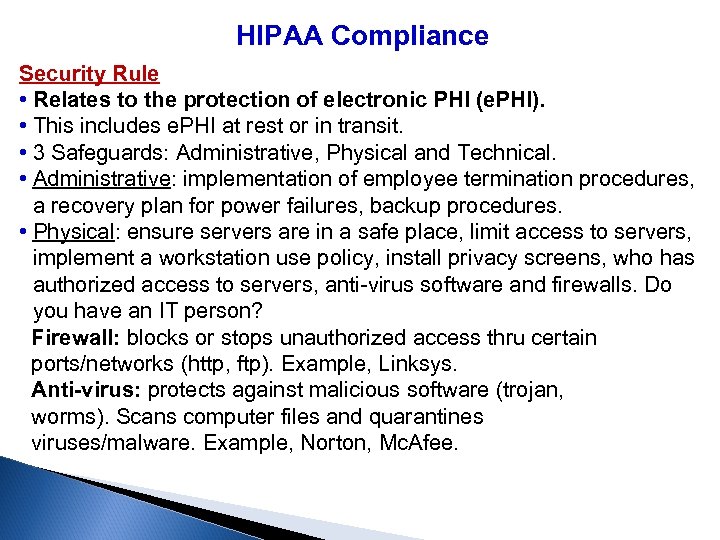 HIPAA Compliance

Security Rule

• Relates to the protection of electronic PHI (ePHI).
• This includes ePHI at rest or in transit.
• 3 Safeguards: Administrative, Physical and Technical.
• Administrative: implementation of employee termination procedures, a recovery plan for power failures, backup procedures.
• Physical: ensure servers are in a safe place, limit access to servers, implement a workstation use policy, install privacy screens, who has authorized access to servers, anti-virus software and firewalls. Do you have an IT person?

Firewall: blocks or stops unauthorized access thru certain ports/networks (http, ftp). Example, Linksys.

Anti-virus: protects against malicious software (trojan, worms). Scans computer files and quarantines viruses/malware. Example, Norton, McAfee.